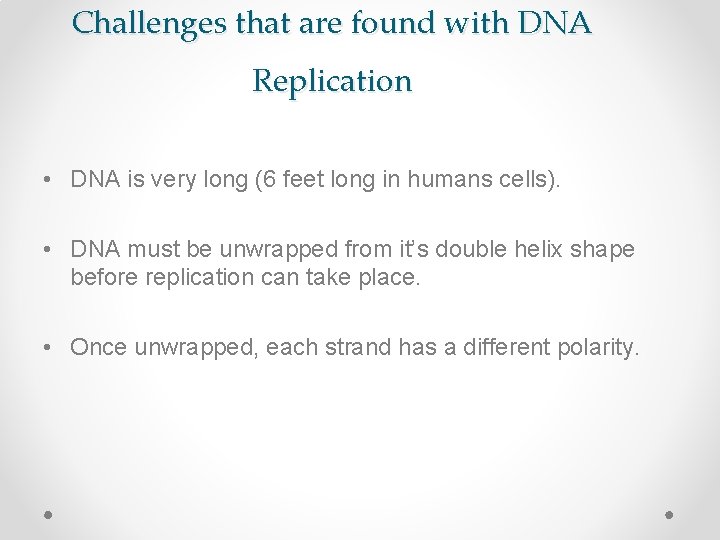 Challenges that are found with DNA Replication

• DNA is very long (6 feet long in humans cells).

• DNA must be unwrapped from it's double helix shape before replication can take place.

• Once unwrapped, each strand has a different polarity.